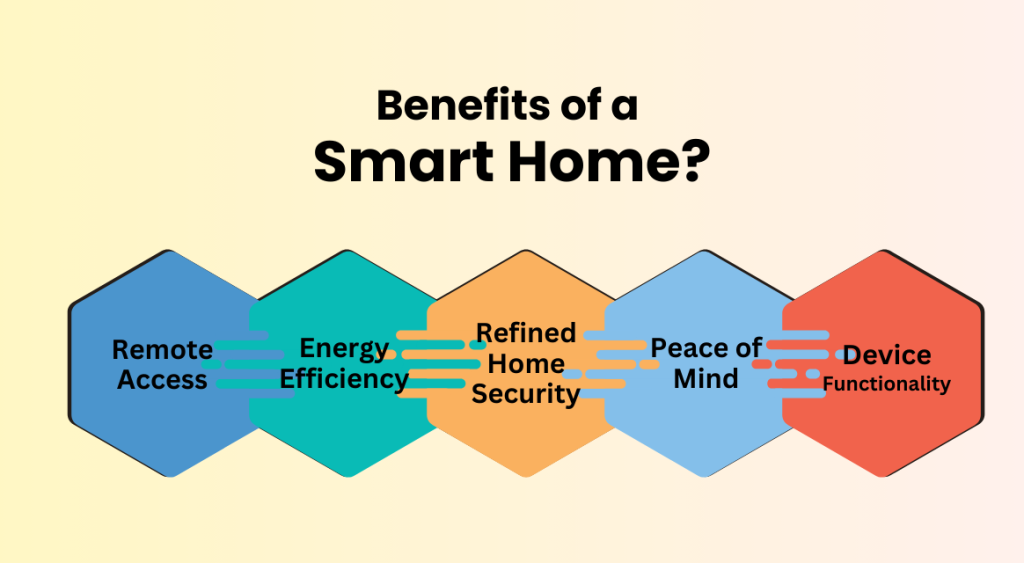 Benefits of a
Smart Home?

Remote Access

Energy Efficiency

Refined Home Security

Peace of Mind

Device Functionality